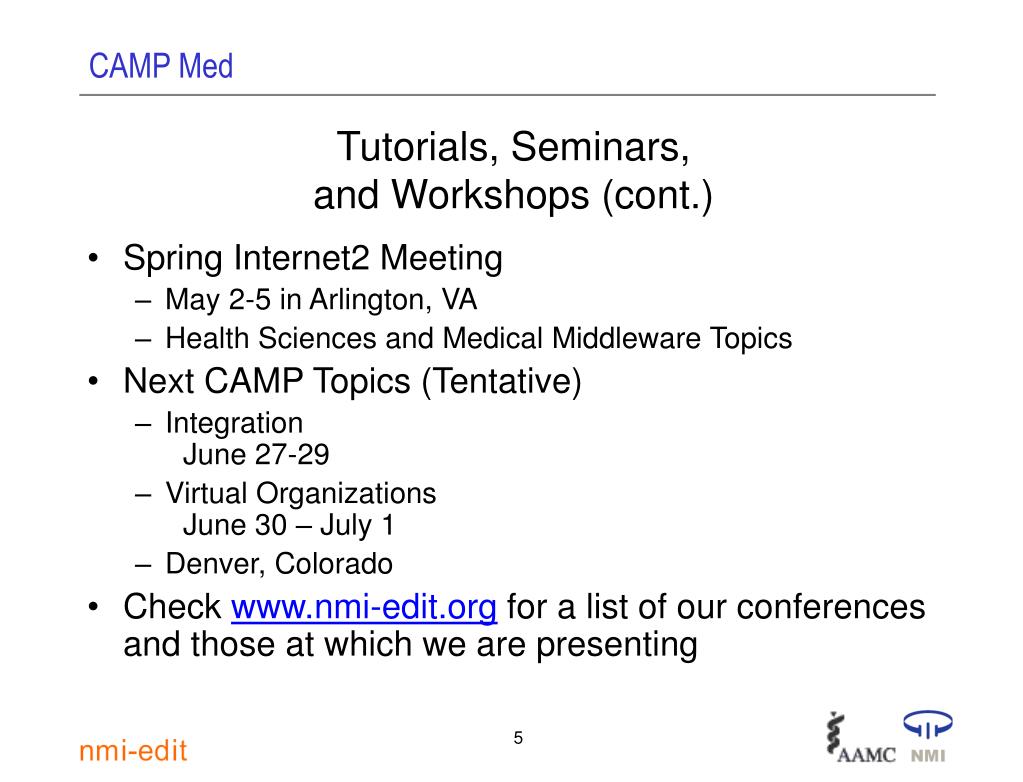 CAMP Med

Tutorials, Seminars, and Workshops (cont.)

• Spring Internet2 Meeting
– May 2-5 in Arlington, VA
– Health Sciences and Medical Middleware Topics
• Next CAMP Topics (Tentative)
– Integration
June 27-29
– Virtual Organizations
June 30 – July 1
– Denver, Colorado
• Check www.nmi-edit.org for a list of our conferences and those at which we are presenting

nmi-edit

5

AAMC NMI